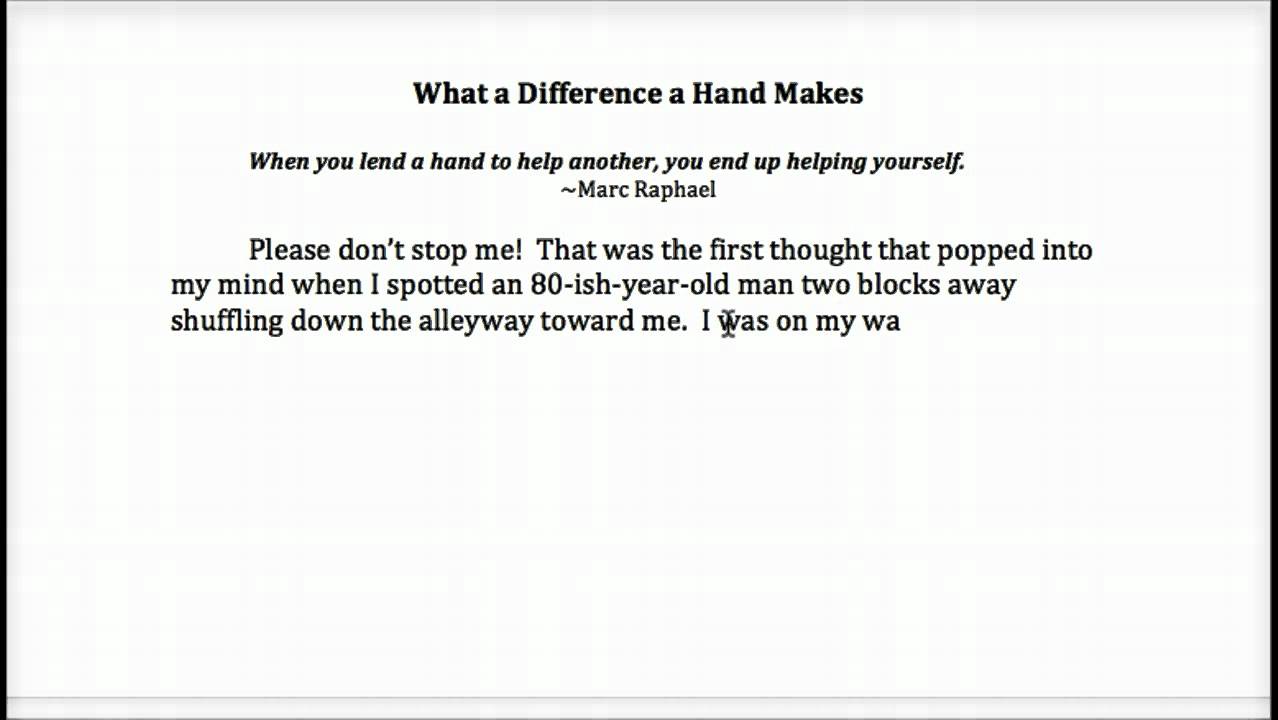 What a Difference a Hand Makes

When you lend a hand to help another, you end up helping yourself.
~Marc Raphael

Please don't stop me! That was the first thought that popped into my mind when I spotted an 80-ish-year-old man two blocks away shuffling down the alleyway toward me. I was on my wa